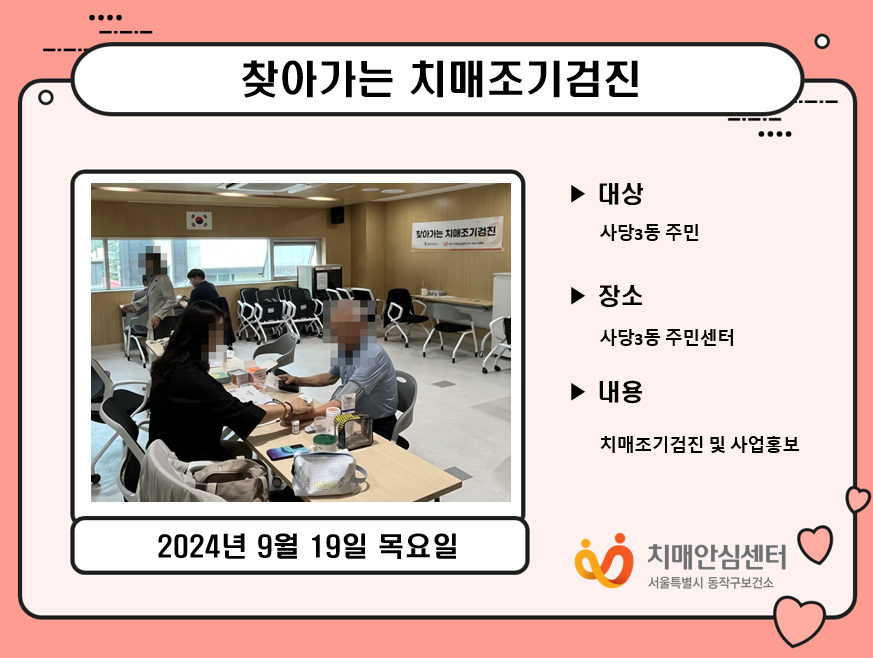 찾아가는 치매조기검진

찾아가는 치매조기검진

▶ 대상

사당3동 주민

▶ 장소

사당3동 주민센터

▶ 내용

치매조기검진 및 사업홍보

2024년 9월 19일 목요일

치매안심센터
서울특별시 동작구보건소